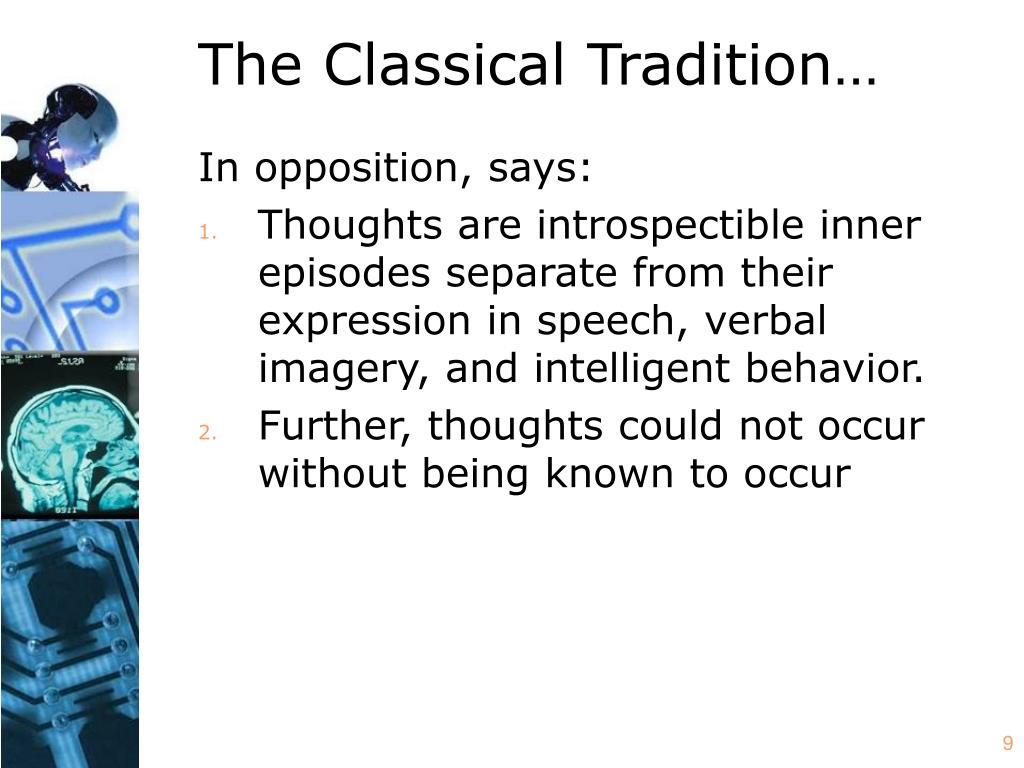 The Classical Tradition…

In opposition, says:

1. Thoughts are introspectible inner episodes separate from their expression in speech, verbal imagery, and intelligent behavior.
2. Further, thoughts could not occur without being known to occur

9